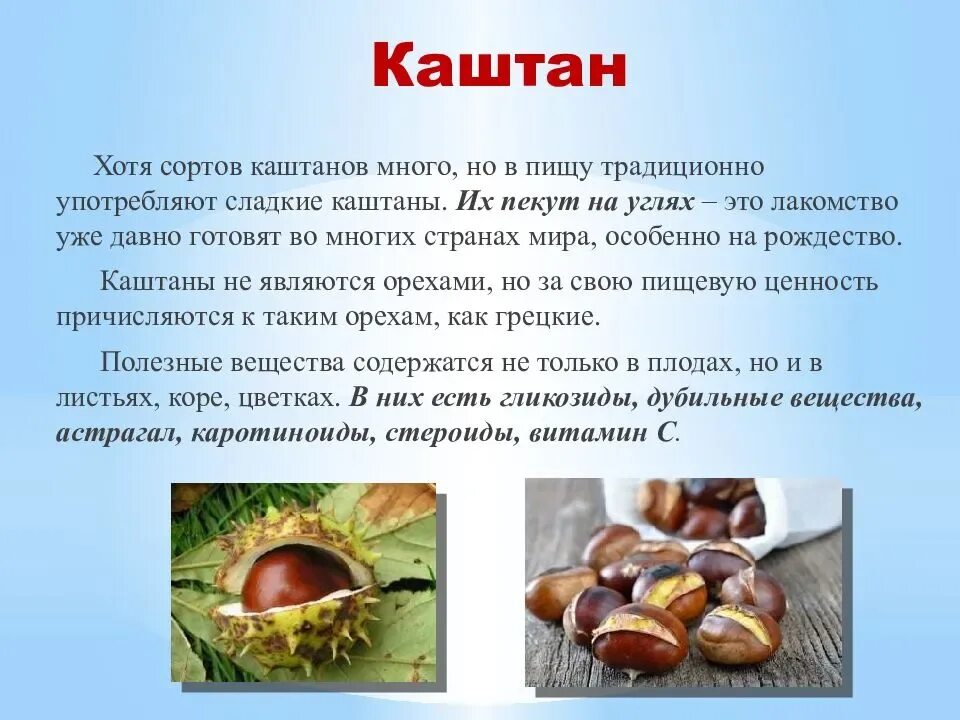 Каштан

Хотя сортов каштанов много, но в пищу традиционно употребляют сладкие каштаны. Их пекут на углях – это лакомство уже давно готовят во многих странах мира, особенно на рождество.

Каштаны не являются орехами, но за свою пищевую ценность причисляются к таким орехам, как грецкие.

Полезные вещества содержатся не только в плодах, но и в листьях, коре, цветках. В них есть гликозиды, дубильные вещества, астрагал, каротиноиды, стероиды, витамин С.